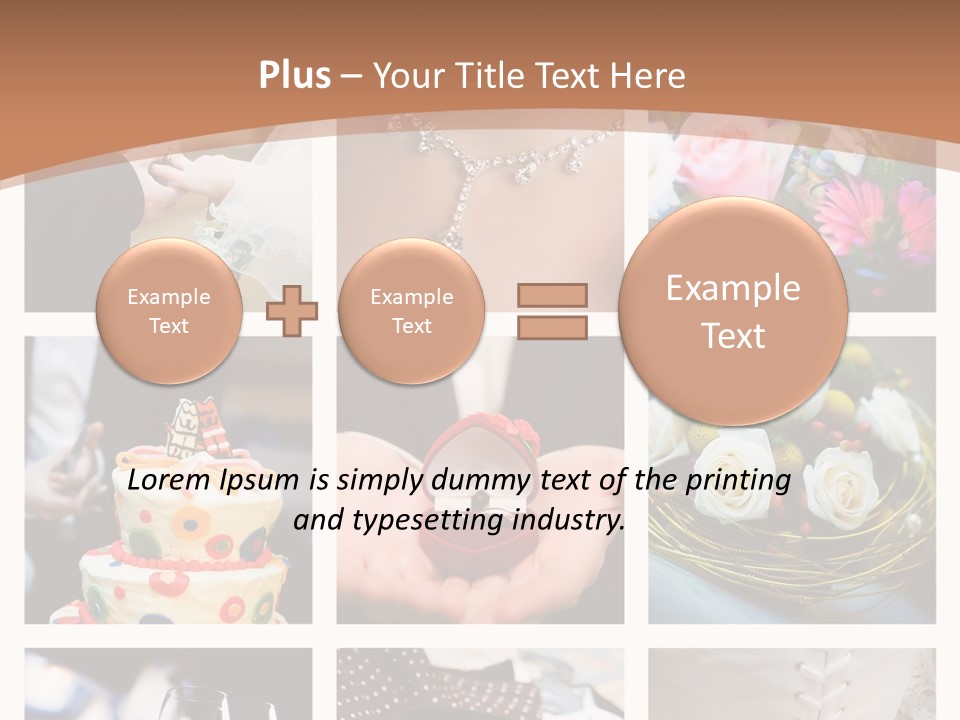 Plus – Your Title Text Here

Example Text

Example Text

Example Text

Lorem Ipsum is simply dummy text of the printing and typesetting industry.